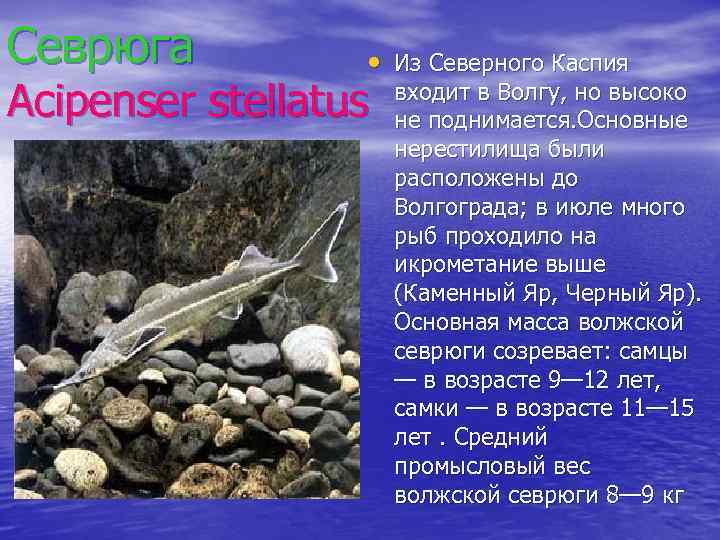 Севрюга
Acipenser stellatus

• Из Северного Каспия входит в Волгу, но высоко не поднимается.Основные нерестилища были расположены до Волгограда; в июле много рыб проходило на икрометание выше (Каменный Яр, Черный Яр). Основная масса волжской севрюги созревает: самцы — в возрасте 9—12 лет, самки — в возрасте 11—15 лет . Средний промысловый вес волжской севрюги 8—9 кг